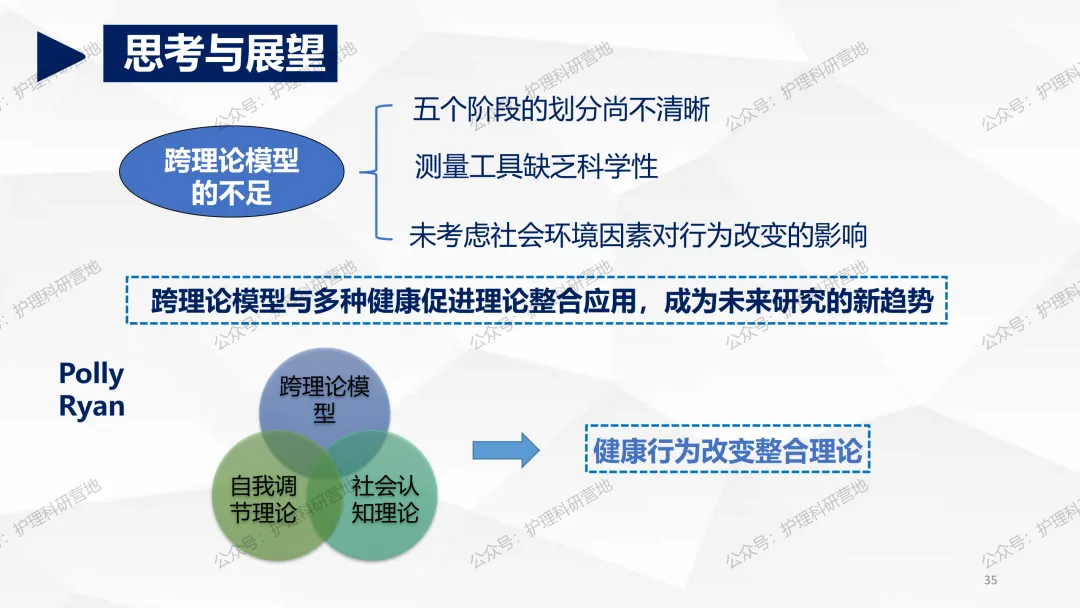 思考与展望

跨理论模型的不足

五个阶段的划分尚不清晰

测量工具缺乏科学性

未考虑社会环境因素对行为改变的影响

跨理论模型与多种健康促进理论整合应用，成为未来研究的新趋势

Polly Ryan

跨理论模型

自我调节理论

社会认知理论

健康行为改变整合理论

公众号：护理科研营地

35